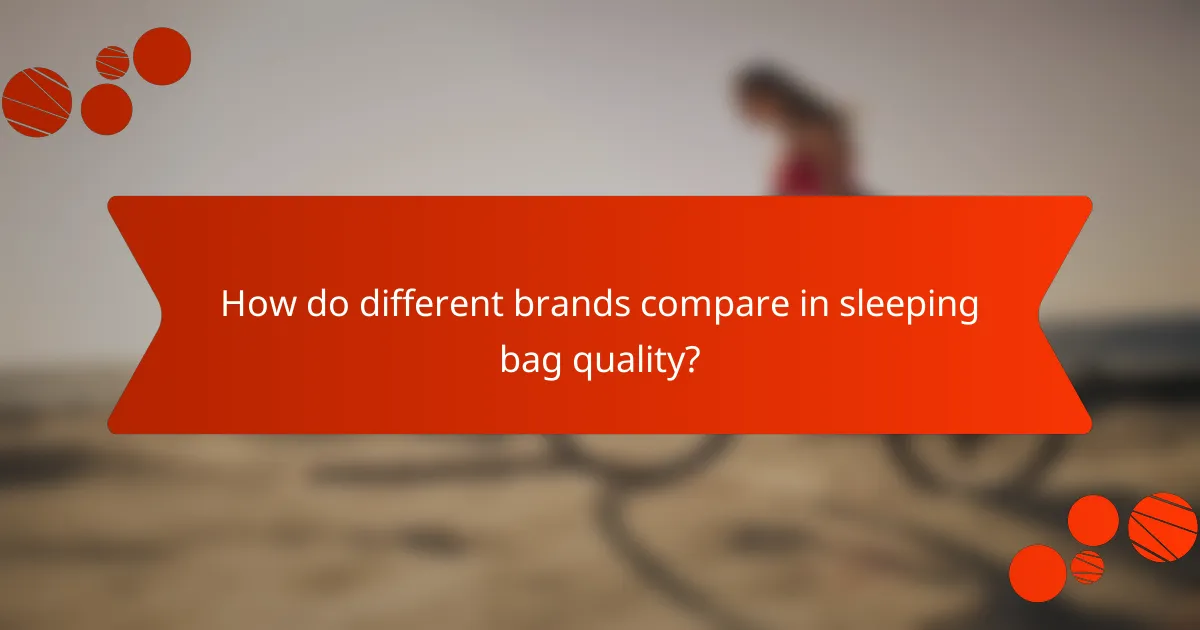 How do different brands compare in sleeping bag quality?